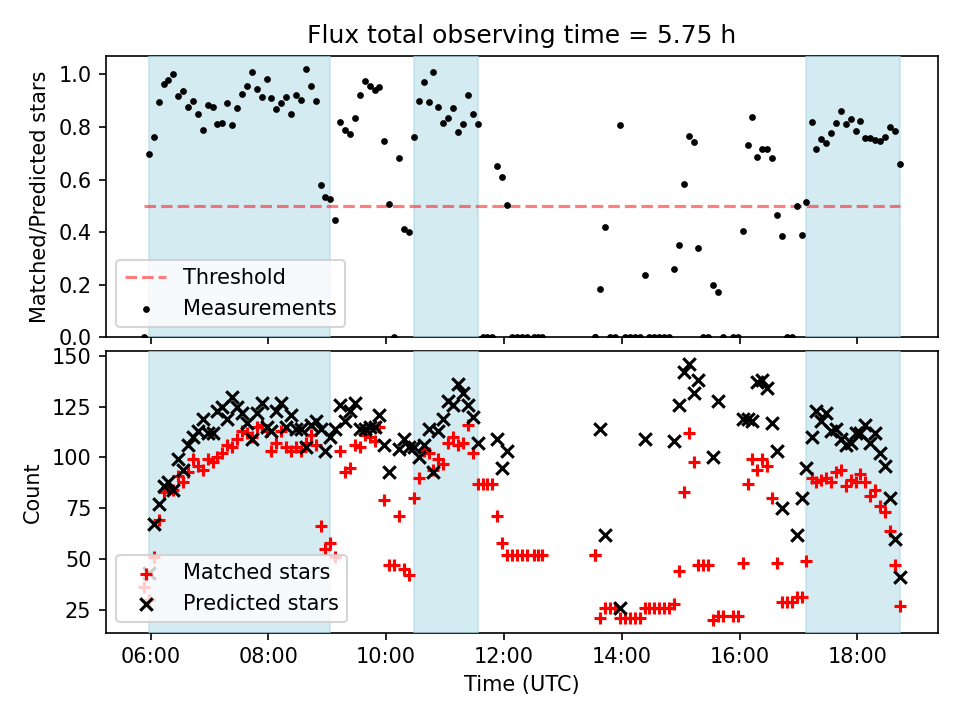 Flux total observing time = 5.75 h

Matched/Predicted stars

1.0
0.8
0.6
0.4
0.2
0.0

Threshold
Measurements

Count

150
125
100
75
50
25

Matched stars
Predicted stars

06:00
08:00
10:00
12:00
14:00
16:00
18:00

Time (UTC)